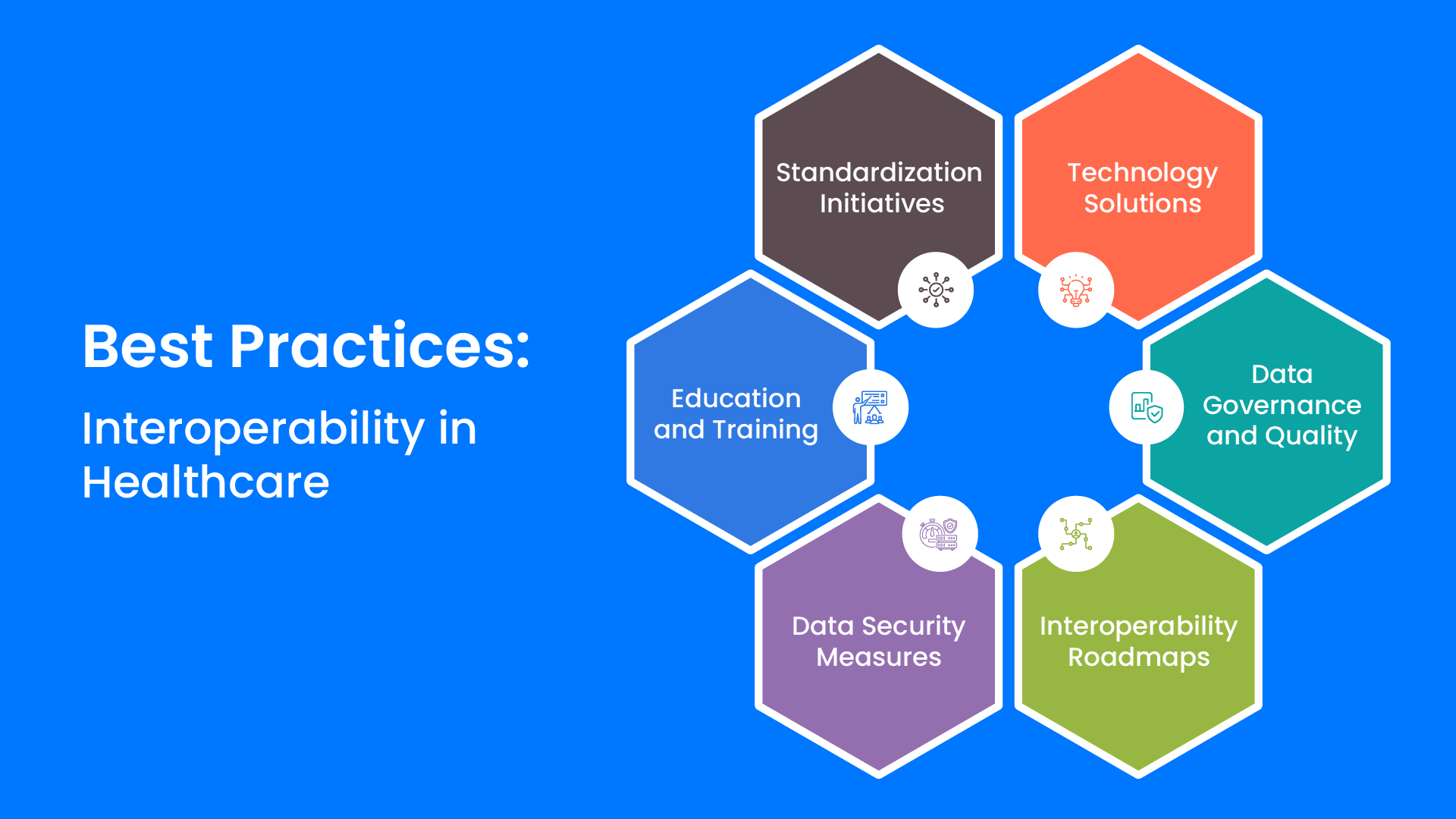 Best Practices:

Interoperability in Healthcare

Standardization Initiatives

Technology Solutions

Education and Training

Data Governance and Quality

Data Security Measures

Interoperability Roadmaps